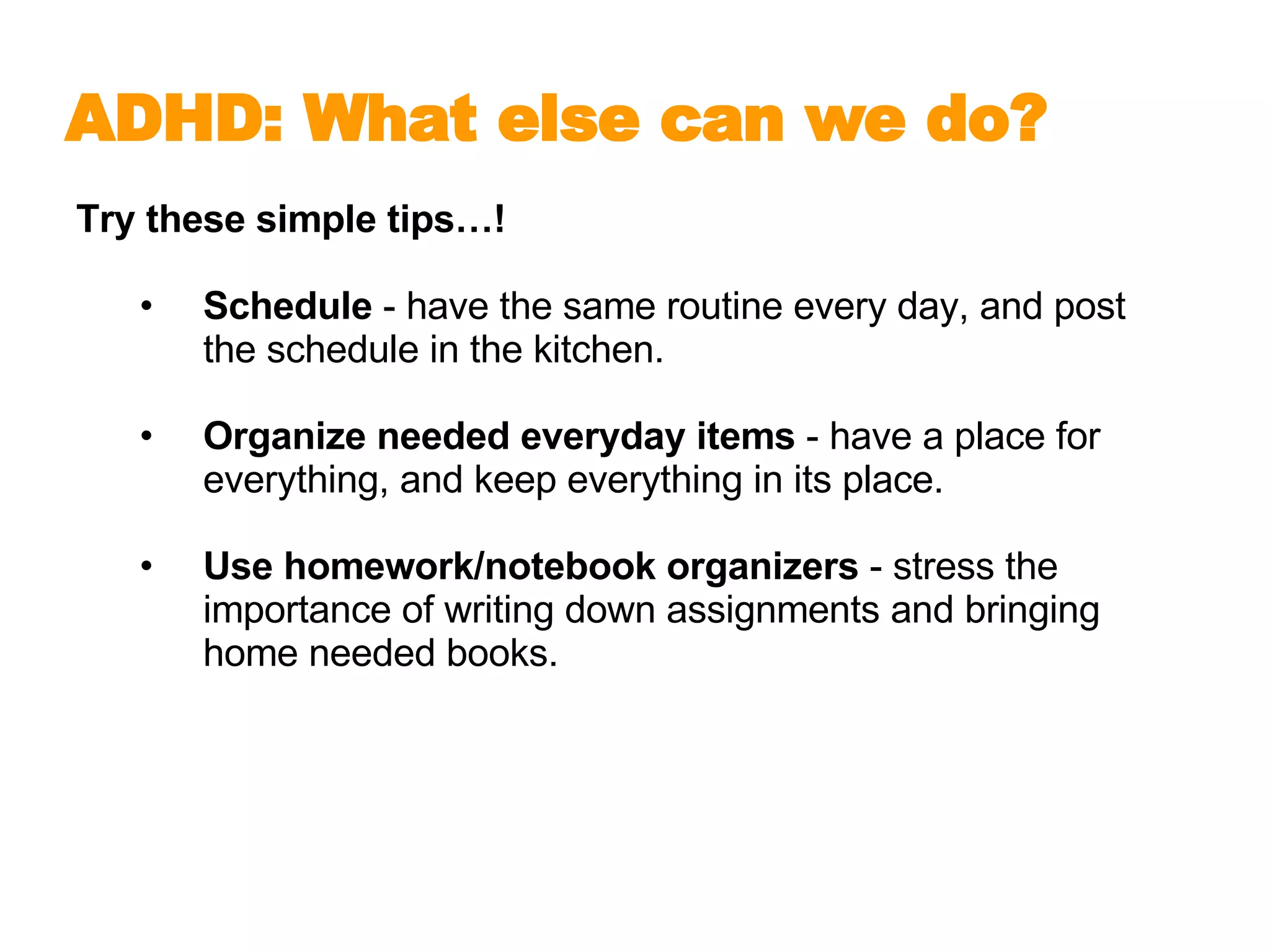 ADHD: What else can we do?

Try these simple tips…!

• Schedule - have the same routine every day, and post the schedule in the kitchen.

• Organize needed everyday items - have a place for everything, and keep everything in its place.

• Use homework/notebook organizers - stress the importance of writing down assignments and bringing home needed books.